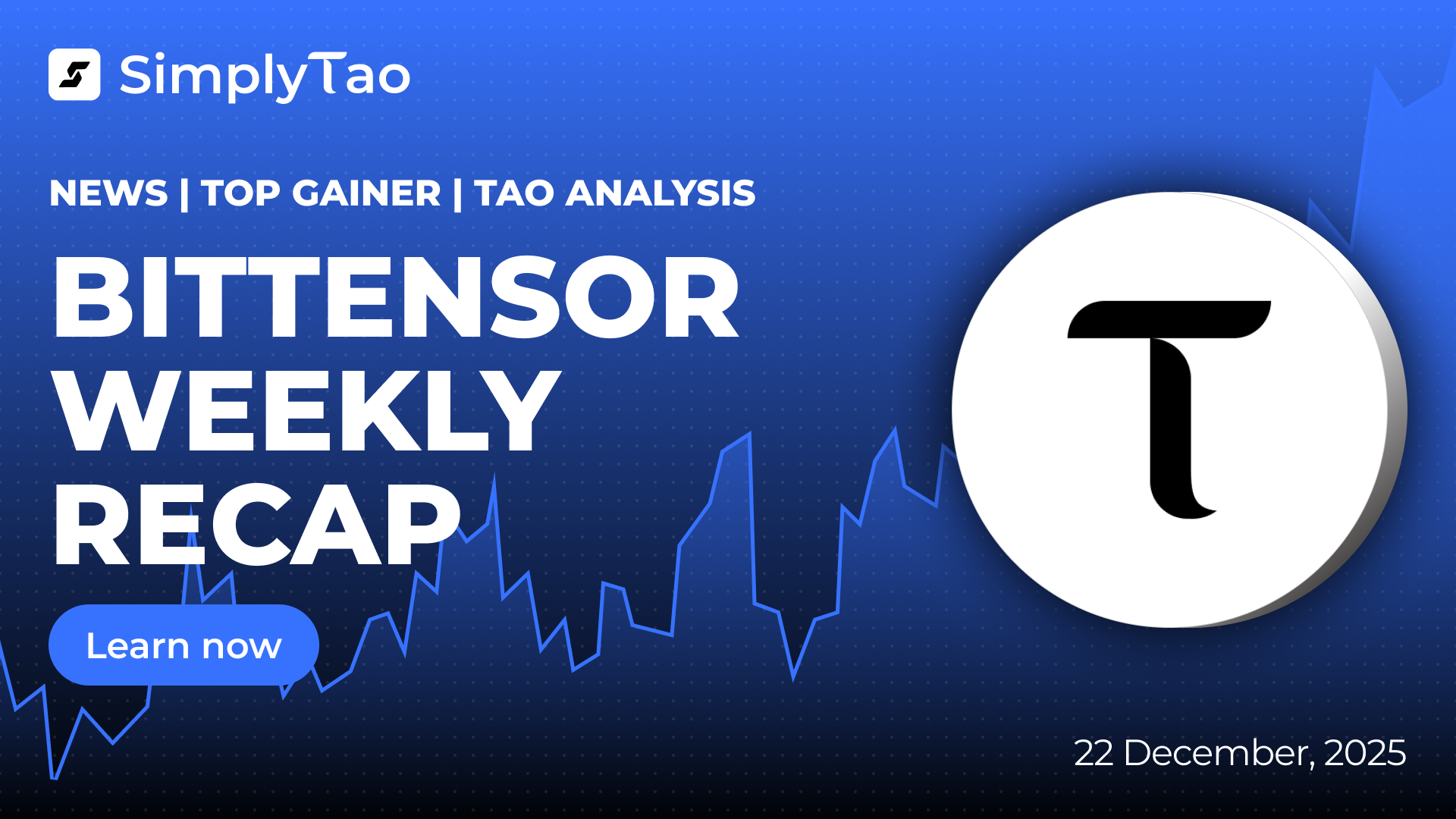 SimplyTao

NEWS | TOP GAINER | TAO ANALYSIS

BITTENSOR WEEKLY RECAP

Learn now

22 December, 2025